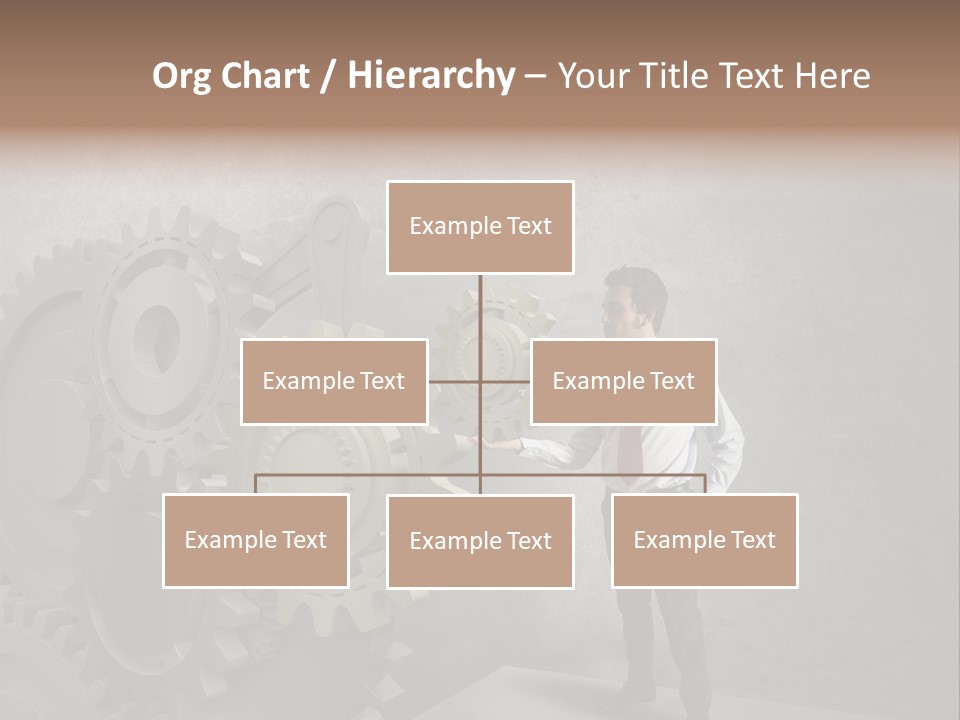 Org Chart / Hierarchy – Your Title Text Here

Example Text

Example Text

Example Text

Example Text

Example Text

Example Text